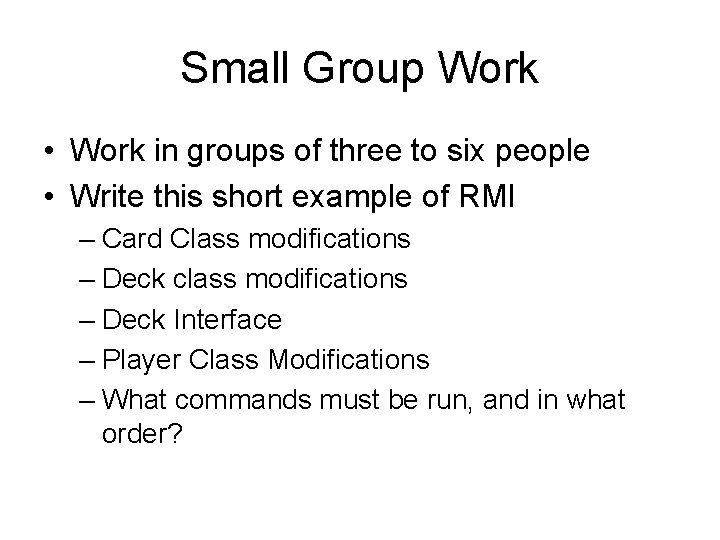 Small Group Work

• Work in groups of three to six people
• Write this short example of RMI
– Card Class modifications
– Deck class modifications
– Deck Interface
– Player Class Modifications
– What commands must be run, and in what order?